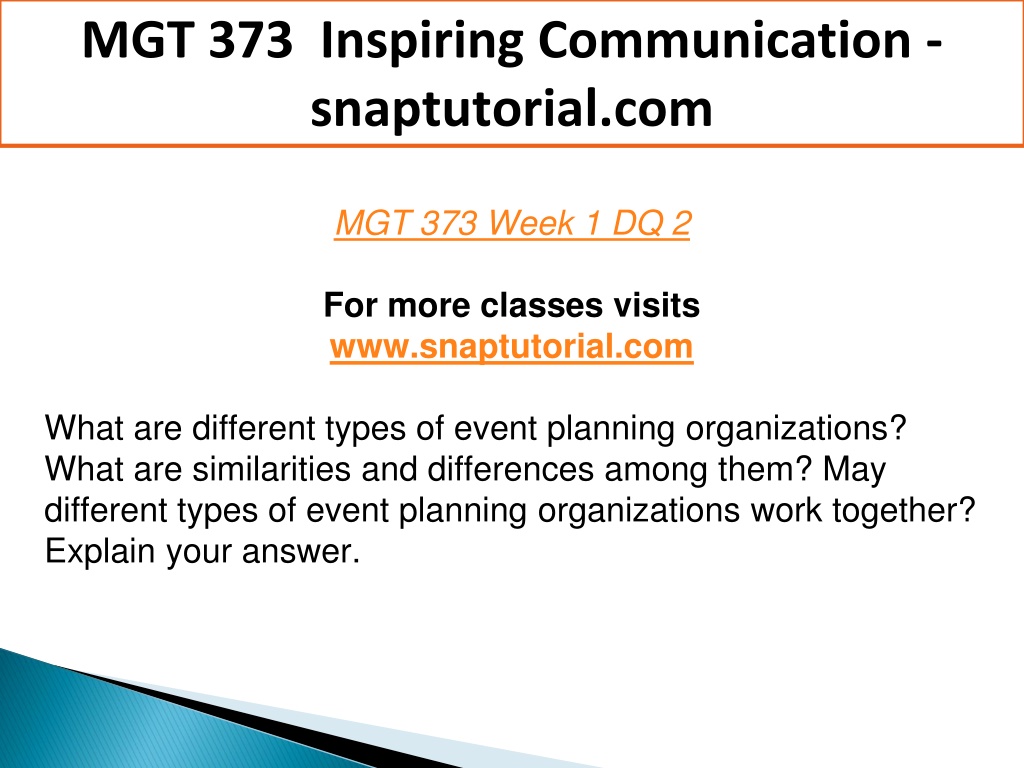 MGT 373 Inspiring Communication - snaptutorial.com

MGT 373 Week 1 DQ 2

For more classes visits
www.snaptutorial.com

What are different types of event planning organizations? What are similarities and differences among them? May different types of event planning organizations work together? Explain your answer.